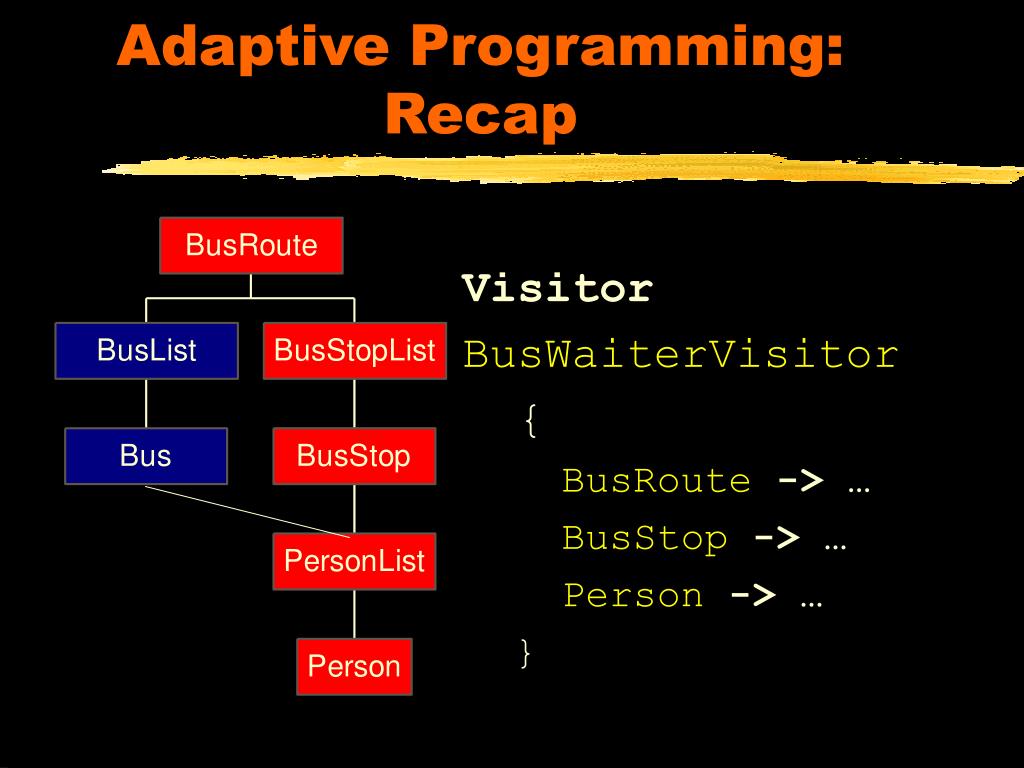 Adaptive Programming: Recap

BusRoute

BusList

BusStopList

Bus

BusStop

PersonList

Person

Visitor

BusWaiterVisitor

{

BusRoute -> …

BusStop -> …

Person -> …

}